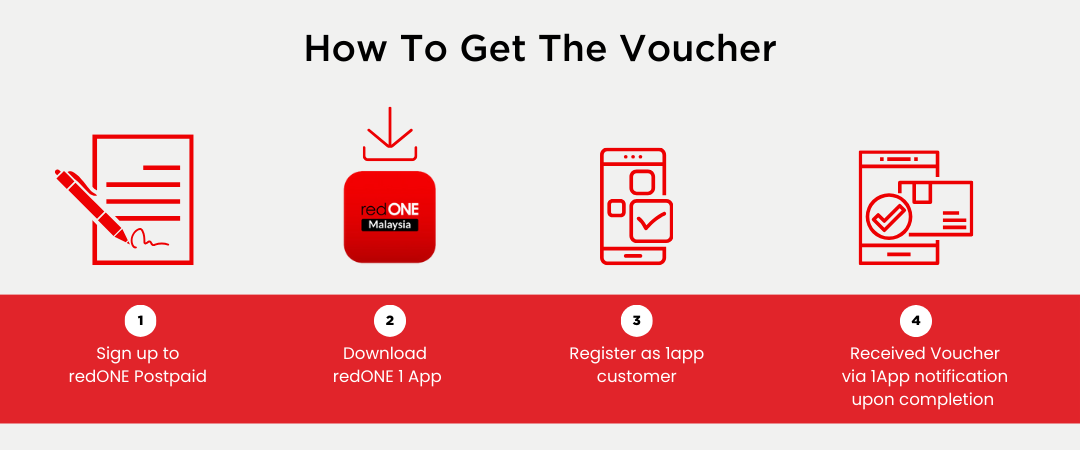 How To Get The Voucher

redONE
Malaysia

1
Sign up to redONE Postpaid

2
Download redONE 1 App

3
Register as 1app customer

4
Received Voucher via 1App notification upon completion